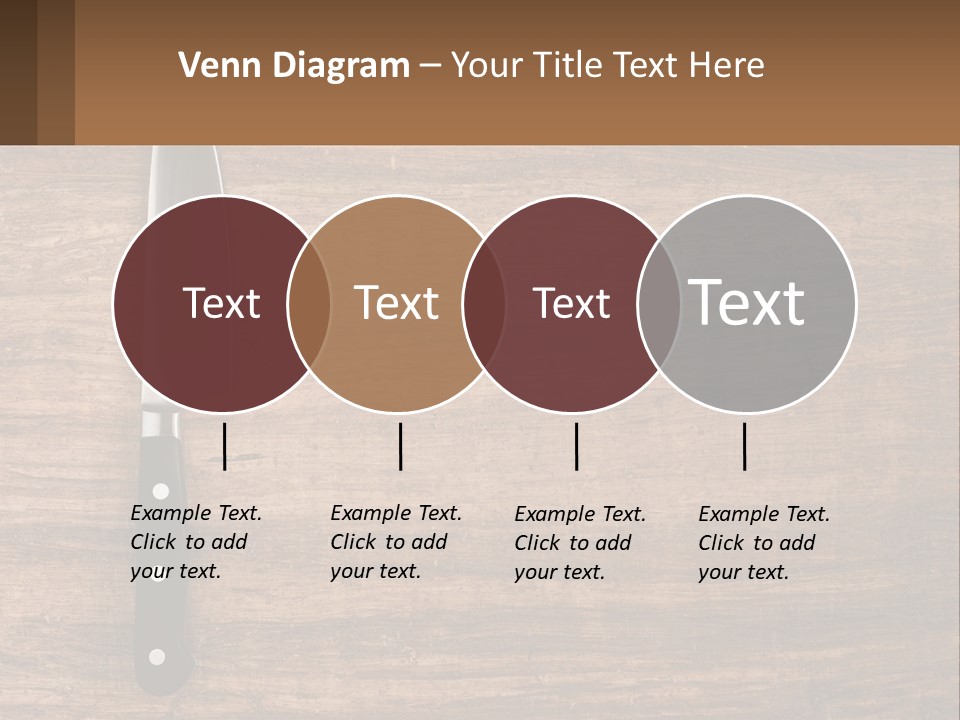 Venn Diagram – Your Title Text Here

Text

Text

Text

Text

Example Text. Click to add your text.

Example Text. Click to add your text.

Example Text. Click to add your text.

Example Text. Click to add your text.